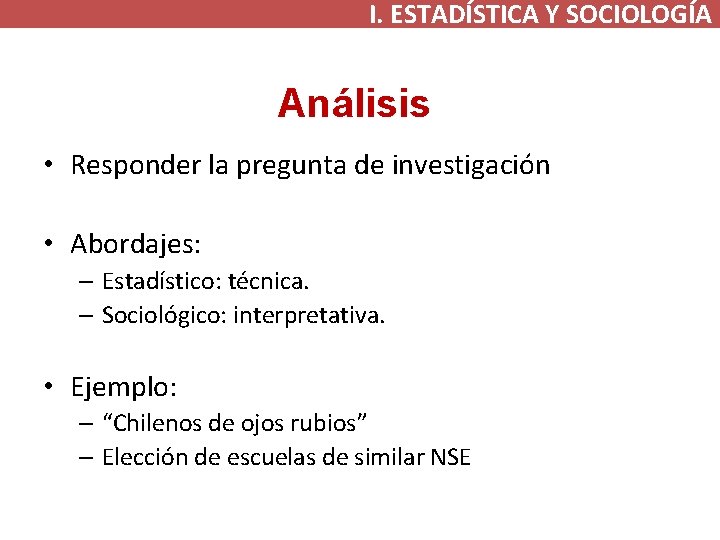 I. ESTADÍSTICA Y SOCIOLOGÍA

Análisis

• Responder la pregunta de investigación

• Abordajes:
– Estadístico: técnica.
– Sociológico: interpretativa.

• Ejemplo:
– “Chilenos de ojos rubios”
– Elección de escuelas de similar NSE